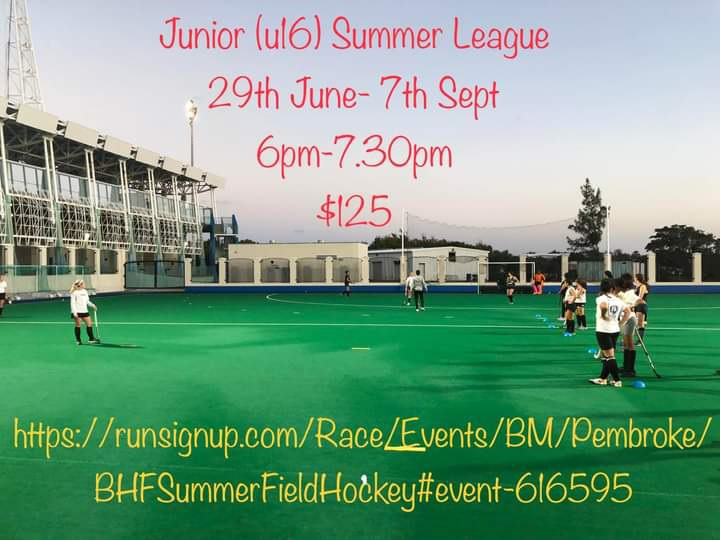 Junior (u16) Summer League
29th June- 7th Sept
6pm-7.30pm
$125

https://runsignup.com/Race/Events/BM/Pembroke/
BHFSummerFieldHockey#event-616595